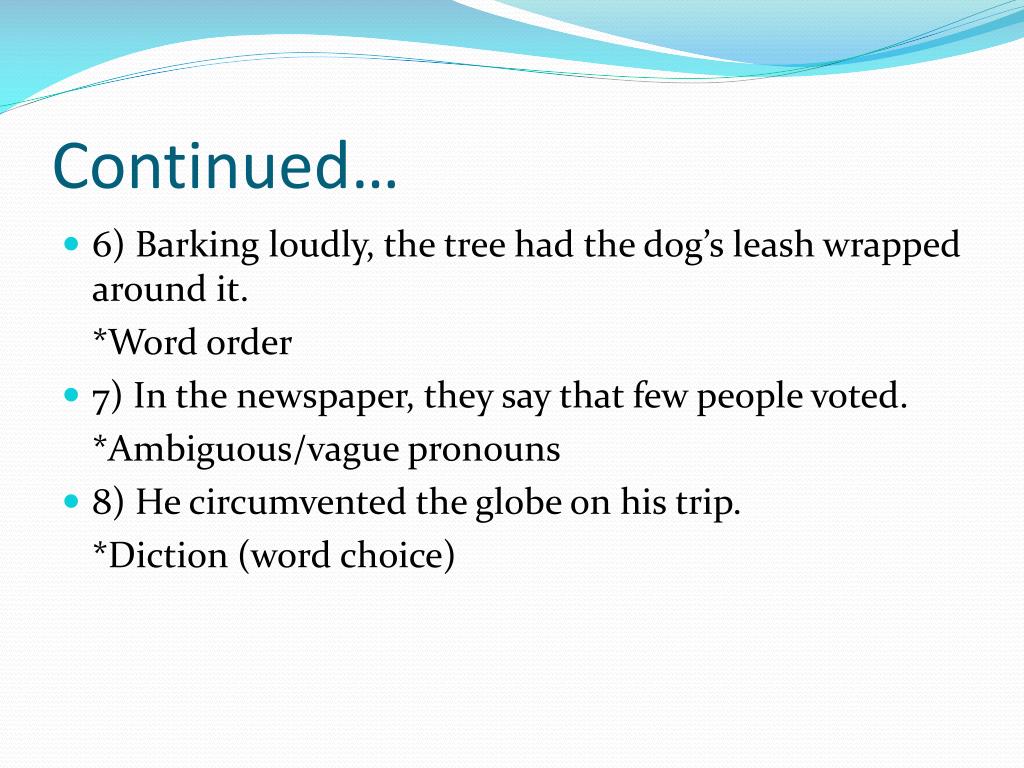 Continued…

6) Barking loudly, the tree had the dog’s leash wrapped around it.

*Word order

7) In the newspaper, they say that few people voted.

*Ambiguous/vague pronouns

8) He circumvented the globe on his trip.

*Diction (word choice)